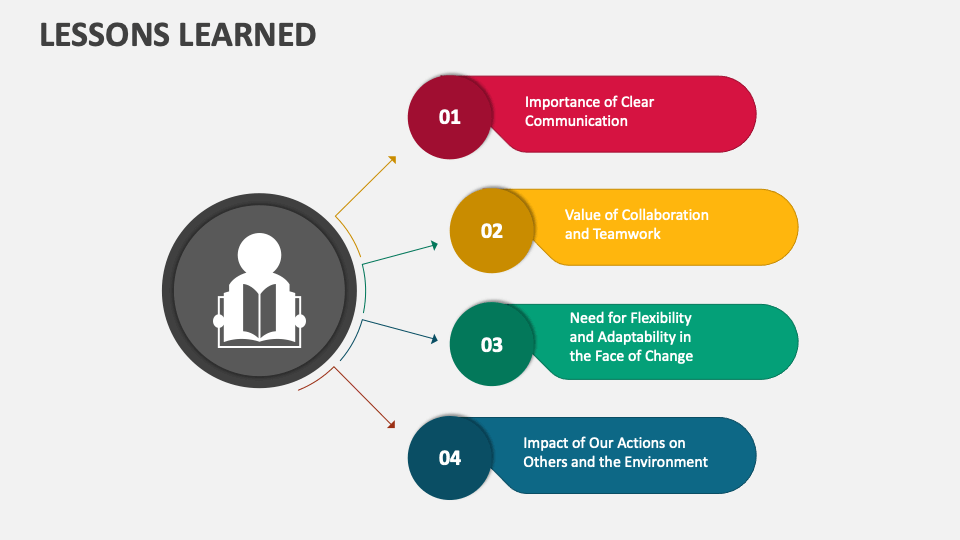 LESSONS LEARNED

01
Importance of Clear Communication

02
Value of Collaboration and Teamwork

03
Need for Flexibility and Adaptability in the Face of Change

04
Impact of Our Actions on Others and the Environment